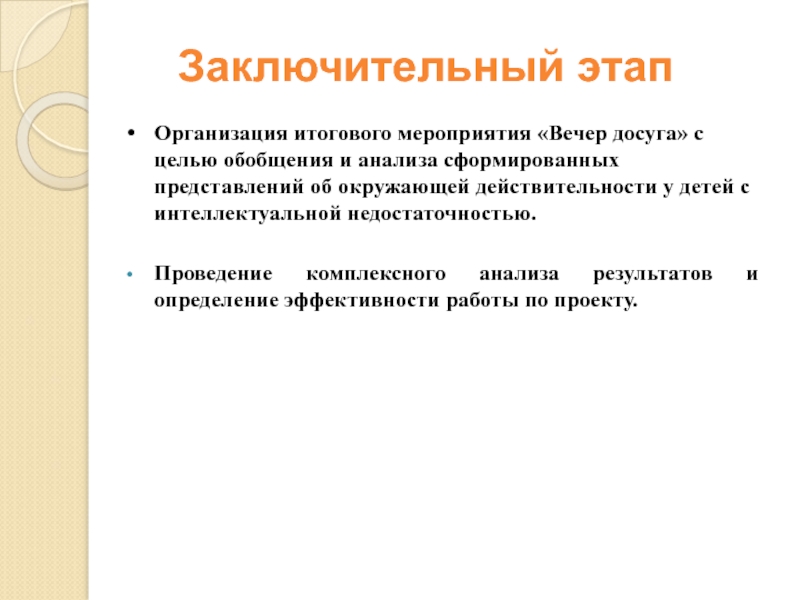 Заключительный этап

• Организация итогового мероприятия «Вечер досуга» с целью обобщения и анализа сформированных представлений об окружающей действительности у детей с интеллектуальной недостаточностью.

• Проведение комплексного анализа результатов и определение эффективности работы по проекту.